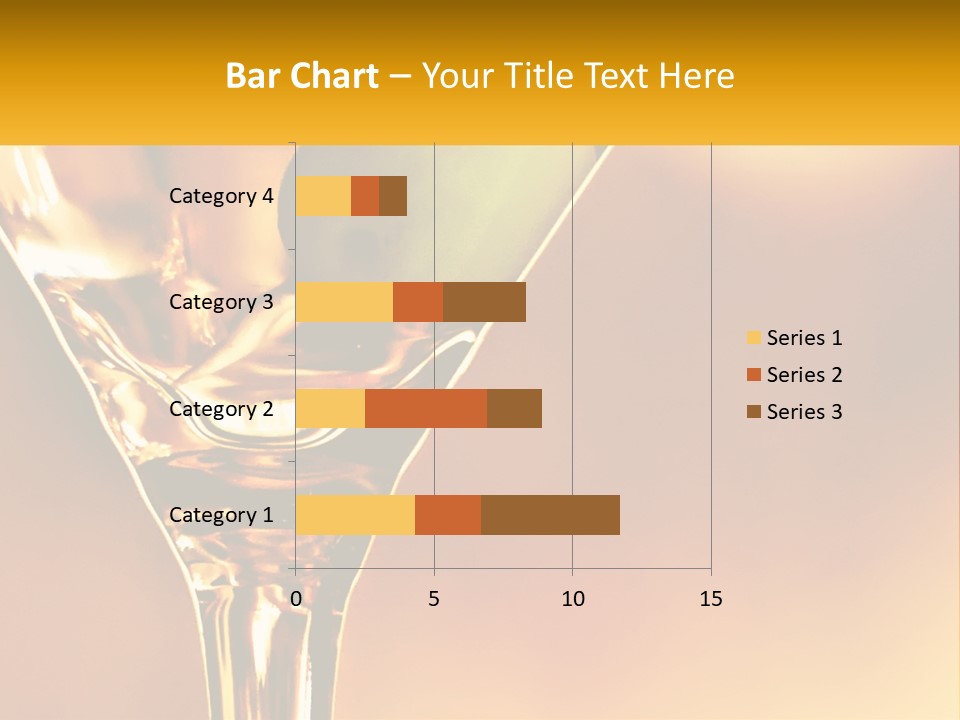 Bar Chart – Your Title Text Here

Category 4
Category 3
Category 2
Category 1

0
5
10
15

Series 1
Series 2
Series 3